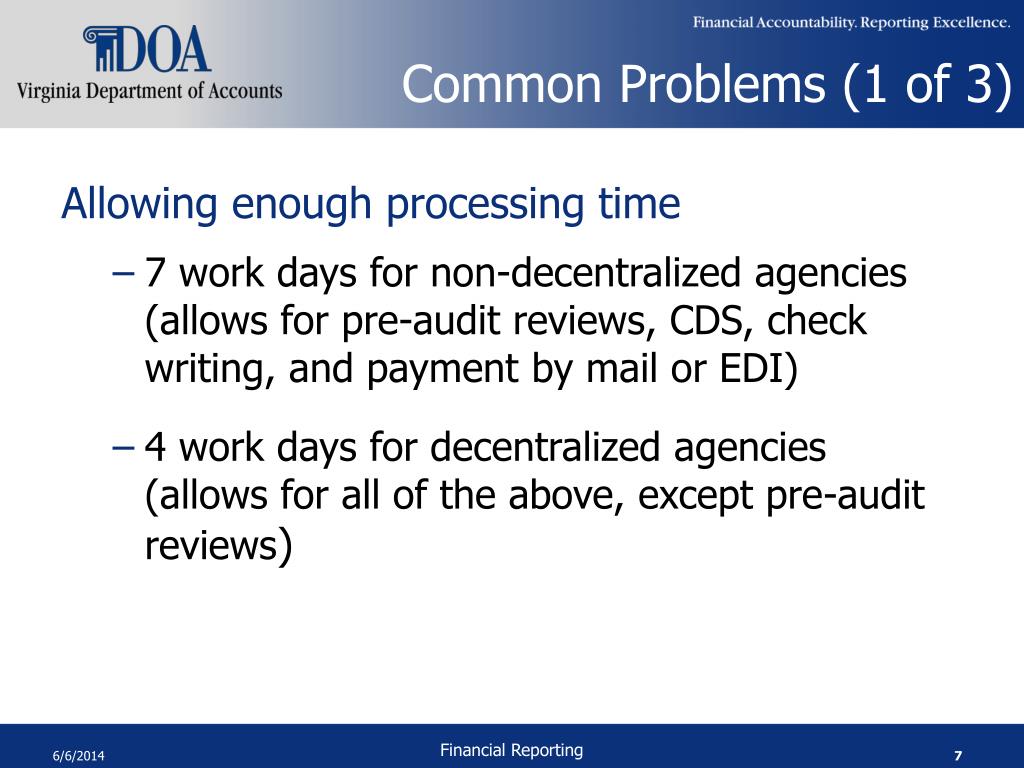 DOA
Virginia Department of Accounts

Financial Accountability. Reporting Excellence.

Common Problems (1 of 3)

Allowing enough processing time

– 7 work days for non-decentralized agencies (allows for pre-audit reviews, CDS, check writing, and payment by mail or EDI)

– 4 work days for decentralized agencies (allows for all of the above, except pre-audit reviews)

6/6/2014

Financial Reporting

7